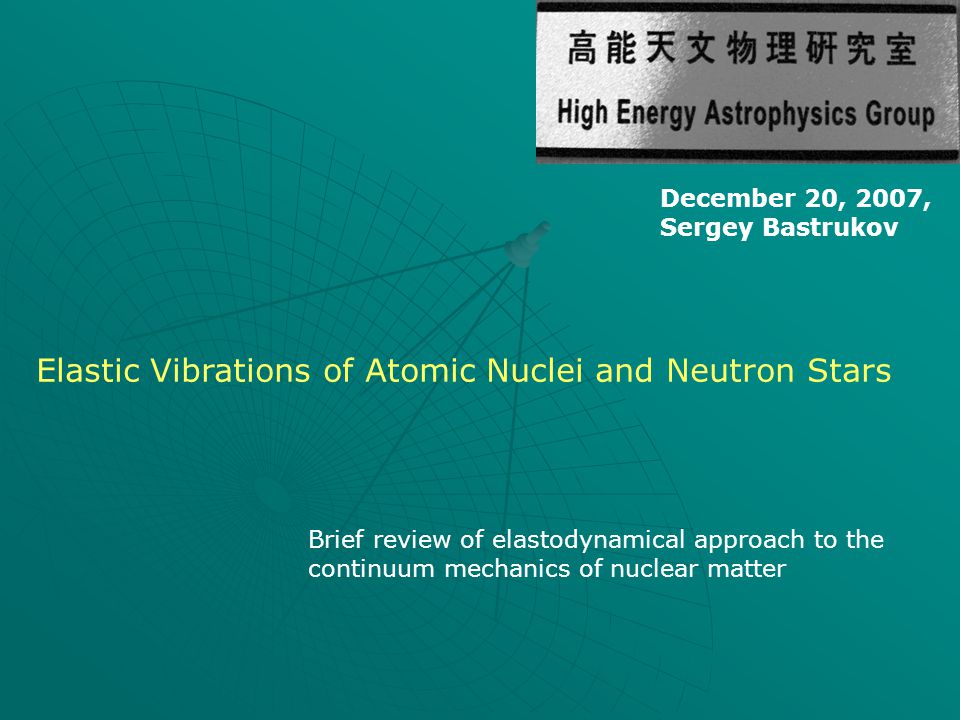 高能天文物理研究室
High Energy Astrophysics Group

December 20, 2007,
Sergey Bastrukov

Elastic Vibrations of Atomic Nuclei and Neutron Stars

Brief review of elastodynamical approach to the continuum mechanics of nuclear matter